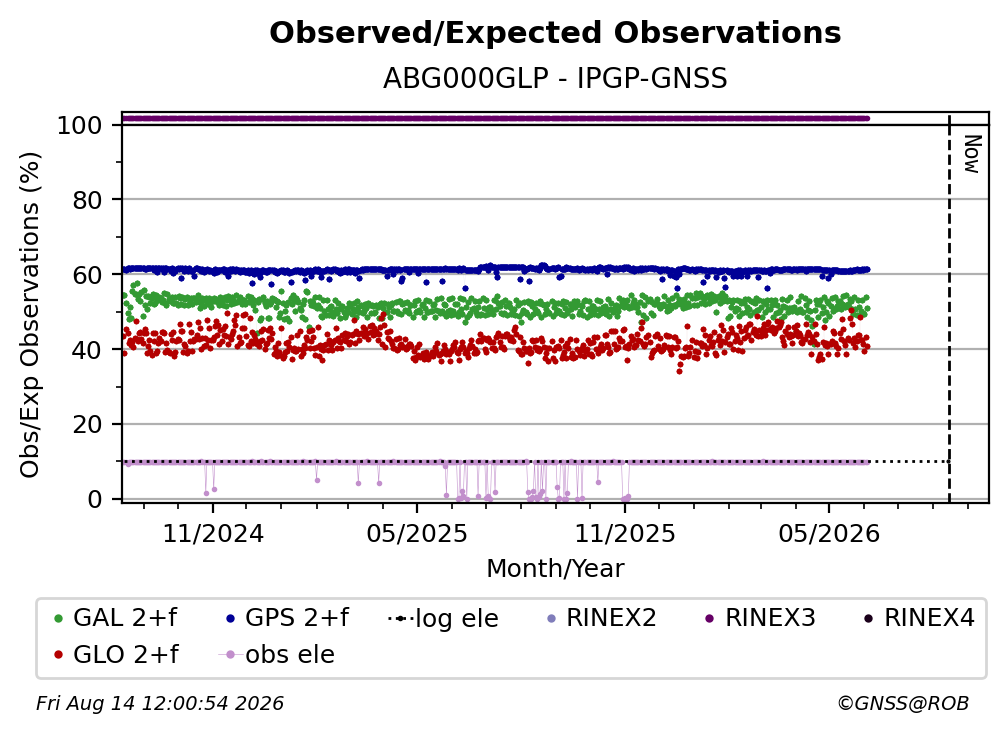 Observed/Expected Observations
ABG000GLP - IPGP-GNSS

Obs/Exp Observations (%)
100
80
60
40
20
0

Now

11/2024
05/2025
11/2025
05/2026
Month/Year

GAL 2+f
GPS 2+f
log ele
RINEX2
RINEX3
RINEX4
GLO 2+f
obs ele

Fri Aug 14 12:00:54 2026
©GNSS@ROB